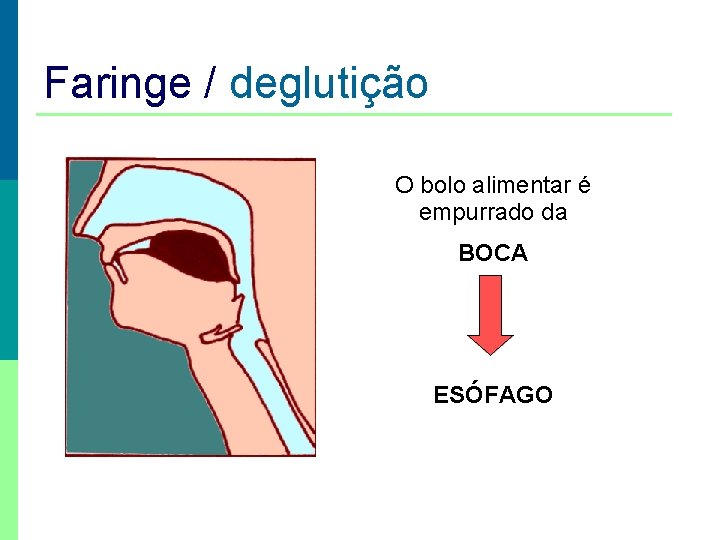 Faringe / deglutição

O bolo alimentar é empurrado da

BOCA

ESÓFAGO